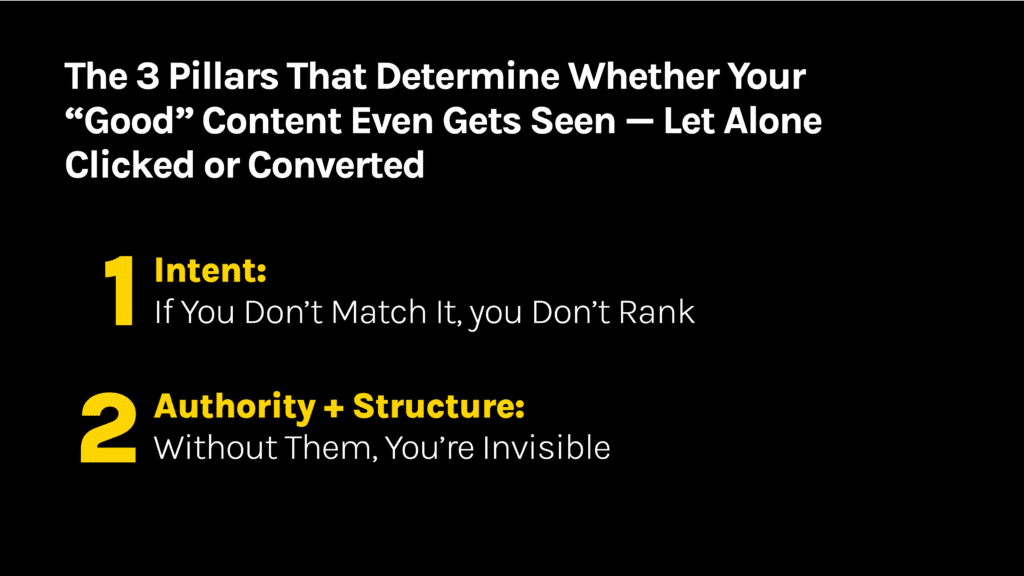 The 3 Pillars That Determine Whether Your “Good” Content Even Gets Seen — Let Alone Clicked or Converted

1 Intent:
If You Don’t Match It, you Don’t Rank

2 Authority + Structure:
Without Them, You’re Invisible